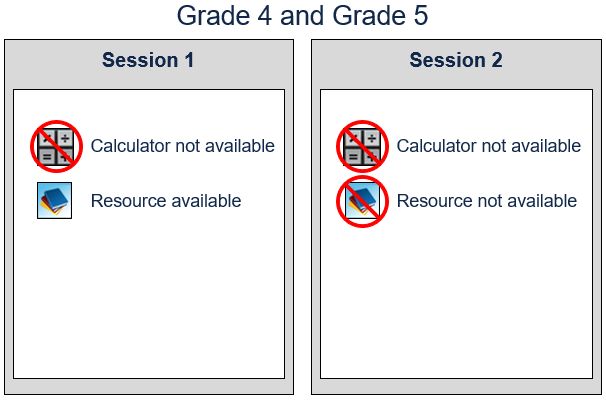 Grade 4 and Grade 5

Session 1

Calculator not available

Resource available

Session 2

Calculator not available

Resource not available